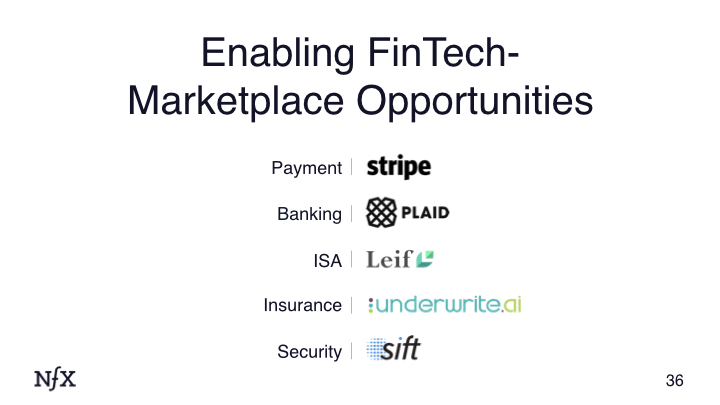 Enabling FinTech-Marketplace Opportunities

Payment | stripe

Banking | PLAID

ISA | Leif

Insurance | underwrite.ai

Security | sift

NfX

36